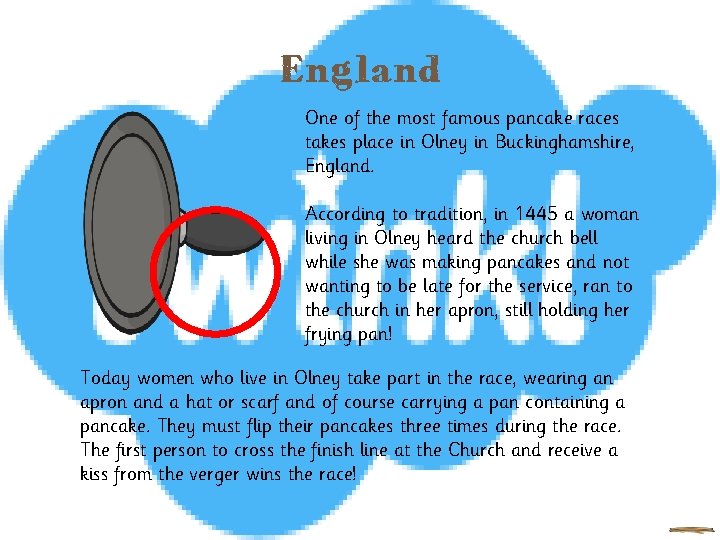 England

One of the most famous pancake races takes place in Olney in Buckinghamshire, England.

According to tradition, in 1445 a woman living in Olney heard the church bell while she was making pancakes and not wanting to be late for the service, ran to the church in her apron, still holding her frying pan!

Today women who live in Olney take part in the race, wearing an apron and a hat or scarf and of course carrying a pan containing a pancake. They must flip their pancakes three times during the race. The first person to cross the finish line at the Church and receive a kiss from the verger wins the race!

twinkl